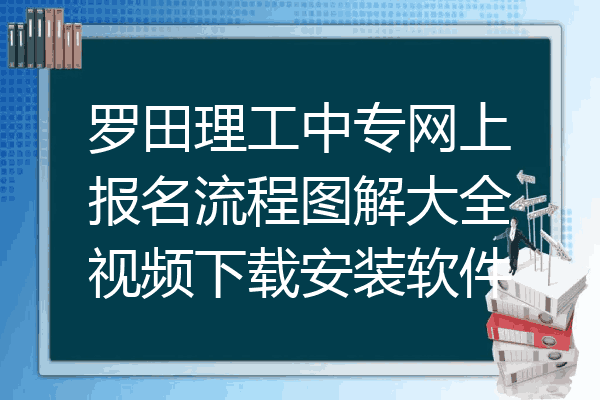 罗田理工中专网上报名流程图解大全视频下载安装软件